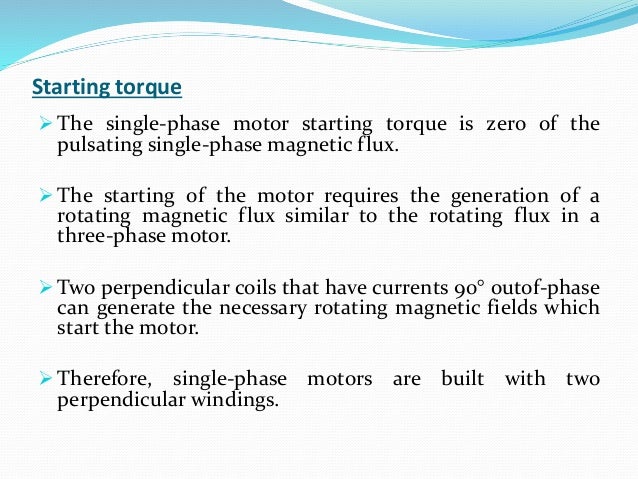 Starting torque

➢ The single-phase motor starting torque is zero of the pulsating single-phase magnetic flux.

➢ The starting of the motor requires the generation of a rotating magnetic flux similar to the rotating flux in a three-phase motor.

➢ Two perpendicular coils that have currents 90° outof-phase can generate the necessary rotating magnetic fields which start the motor.

➢ Therefore, single-phase motors are built with two perpendicular windings.